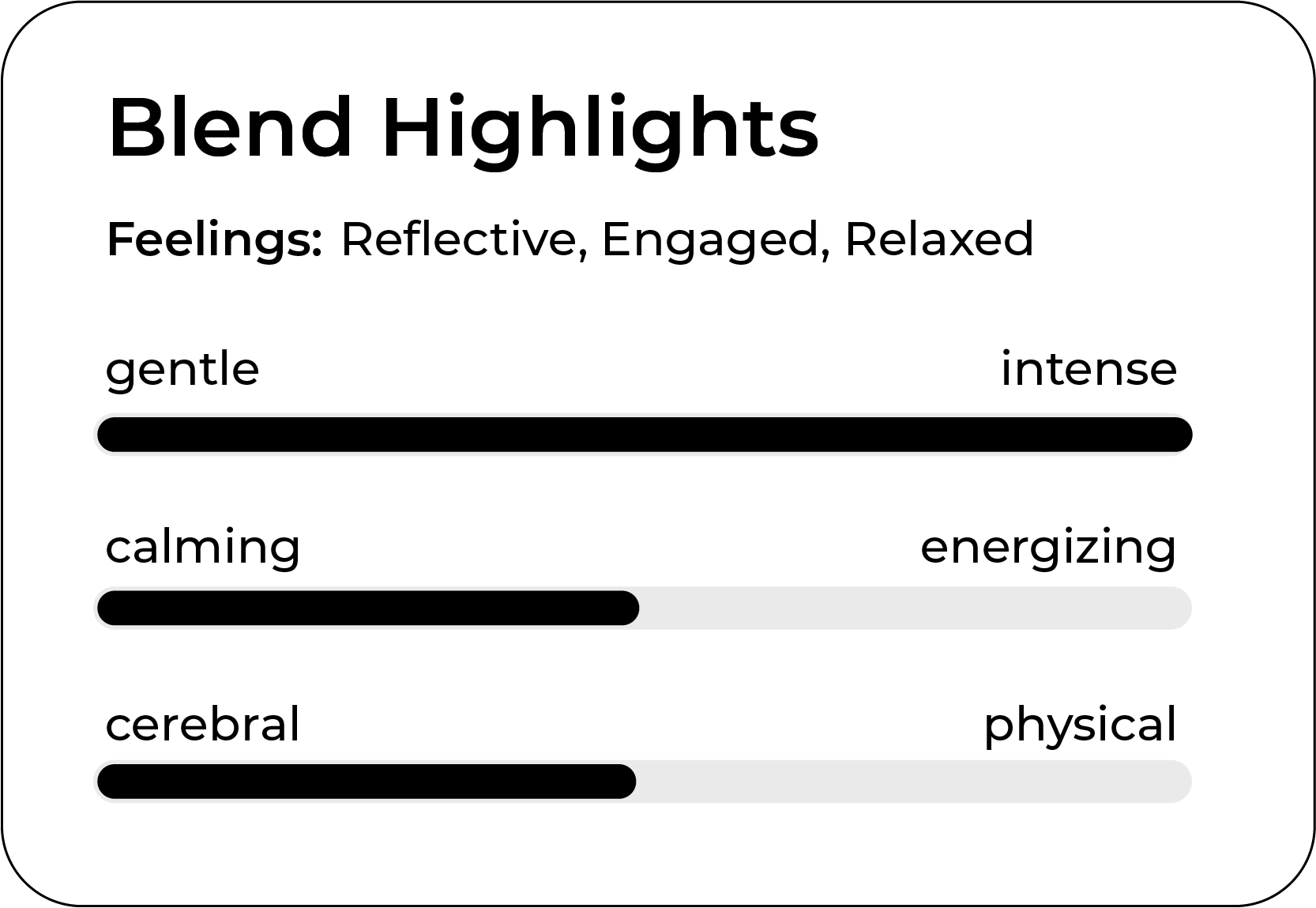 Blend Highlights

Feelings: Reflective, Engaged, Relaxed

gentle intense

calming energizing

cerebral physical